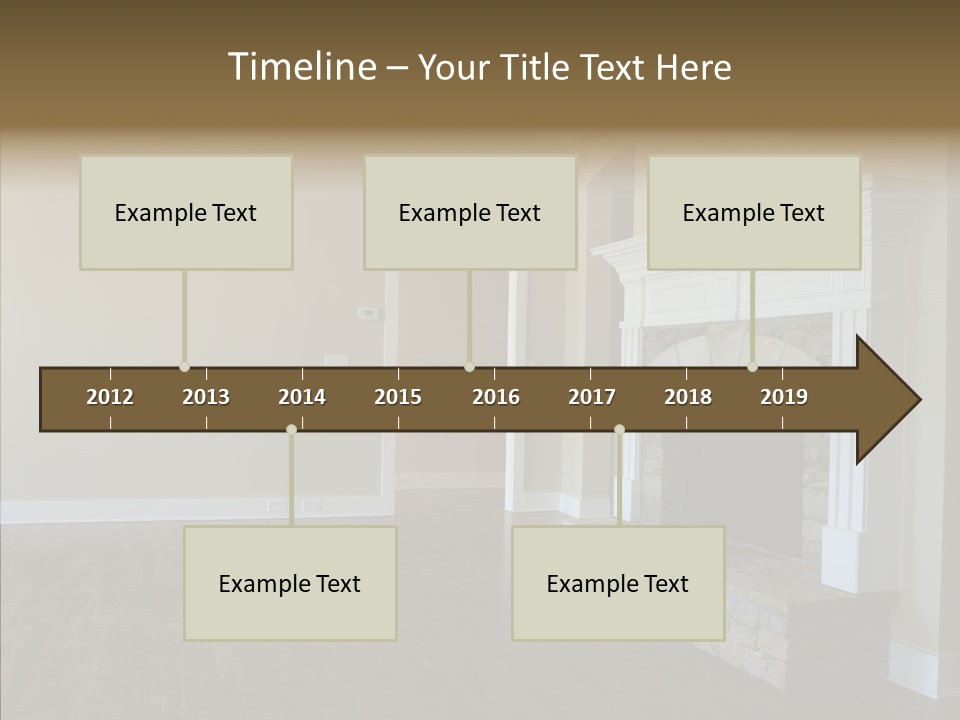 Timeline – Your Title Text Here

Example Text

Example Text

Example Text

2012 2013 2014 2015 2016 2017 2018 2019

Example Text

Example Text